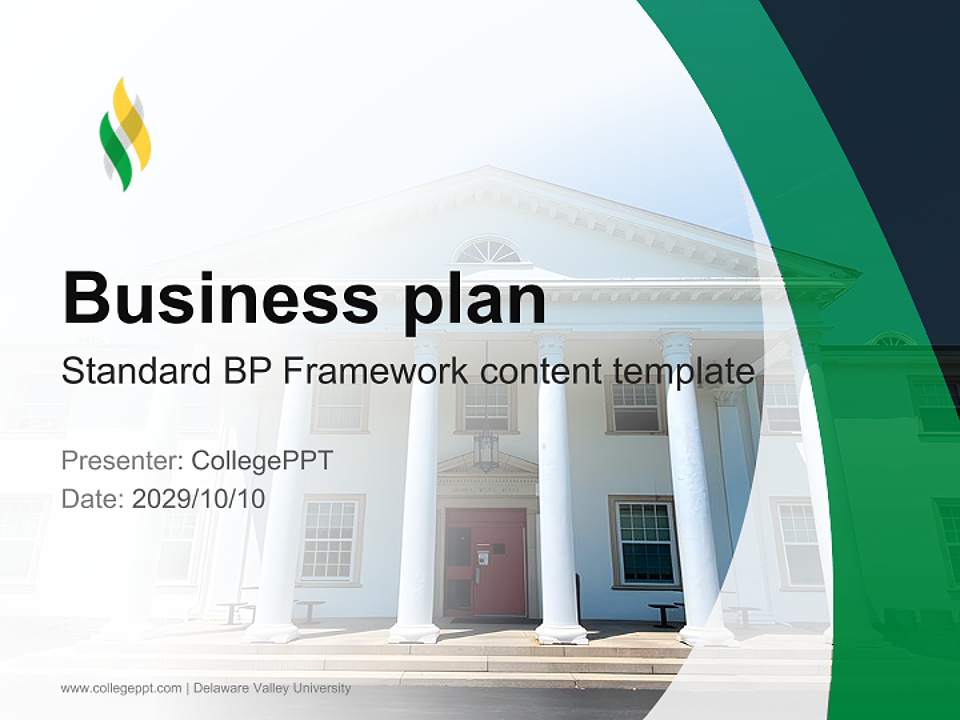 Business plan

Standard BP Framework content template

Presenter: CollegePPT
Date: 2029/10/10

www.collegeppt.com | Delaware Valley University